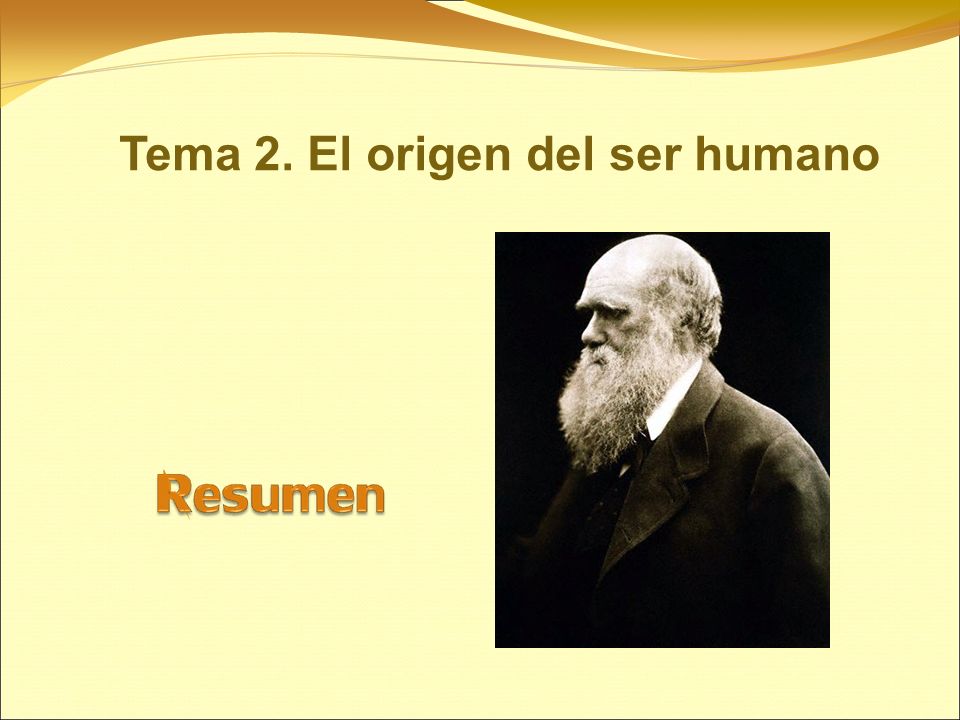 Tema 2. El origen del ser humano

Resumen